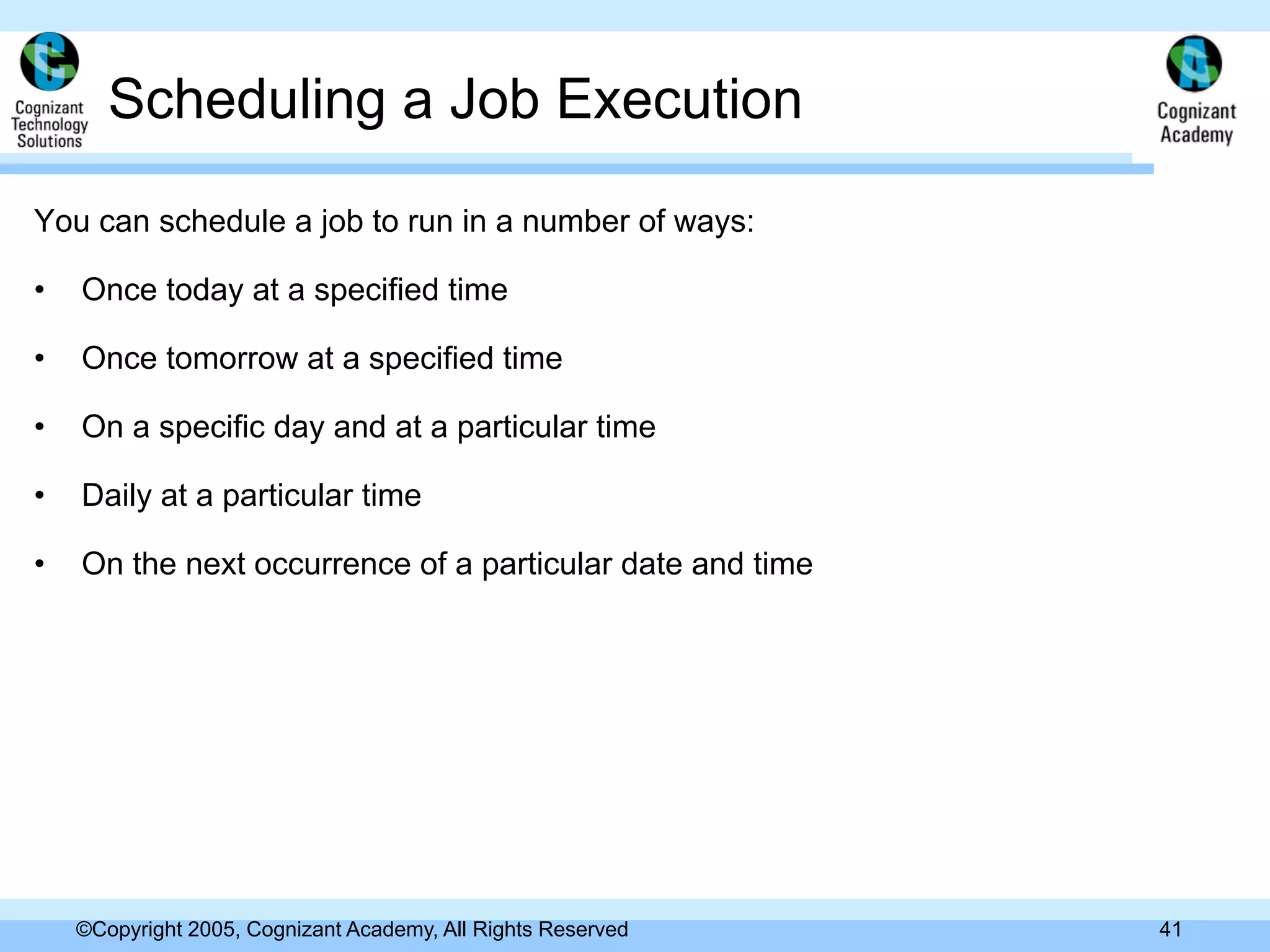 Cognizant Technology Solutions

Scheduling a Job Execution

Cognizant Academy

You can schedule a job to run in a number of ways:

• Once today at a specified time

• Once tomorrow at a specified time

• On a specific day and at a particular time

• Daily at a particular time

• On the next occurrence of a particular date and time

©Copyright 2005, Cognizant Academy, All Rights Reserved

41